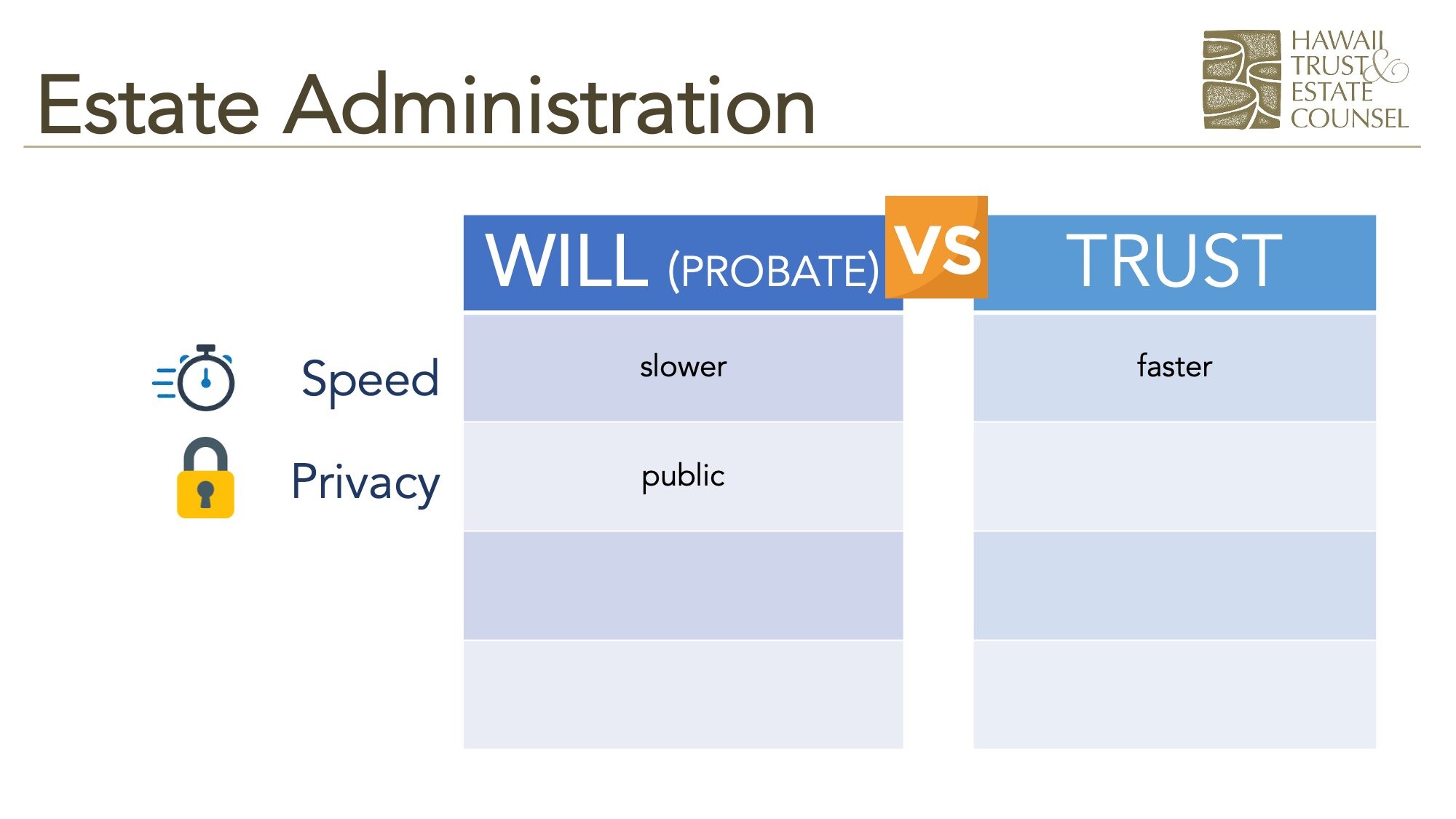 Estate Administration

HAWAII TRUST & ESTATE COUNSEL

| | WILL (PROBATE) | VS | TRUST |
|---|---|---|---|
| Speed | slower | | faster |
| Privacy | public | | |
| | | | |
| | | | |